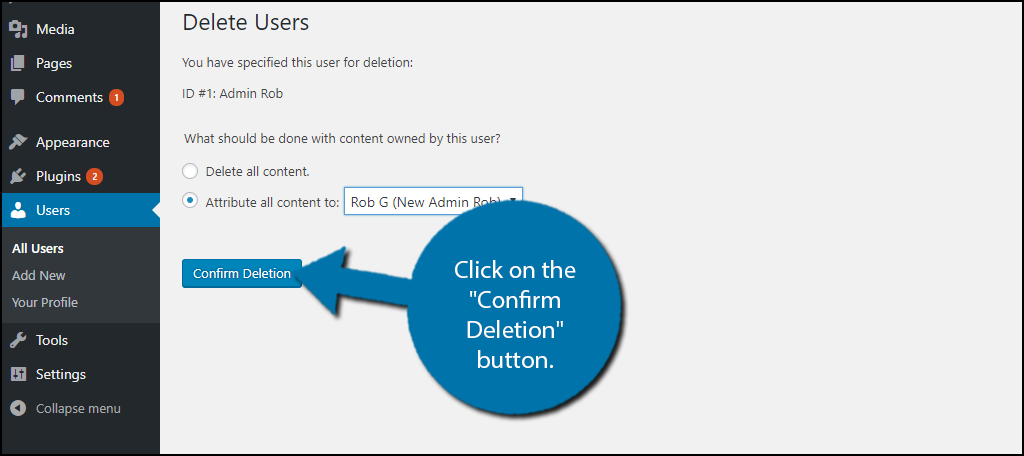 Media
Pages
Comments 1
Appearance
Plugins 2
Users
All Users
Add New
Your Profile
Tools
Settings
Collapse menu

Delete Users

You have specified this user for deletion:

ID #1: Admin Rob

What should be done with content owned by this user?

Delete all content.

Attribute all content to: Rob G (New Admin Rob)

Confirm Deletion

Click on the "Confirm Deletion" button.